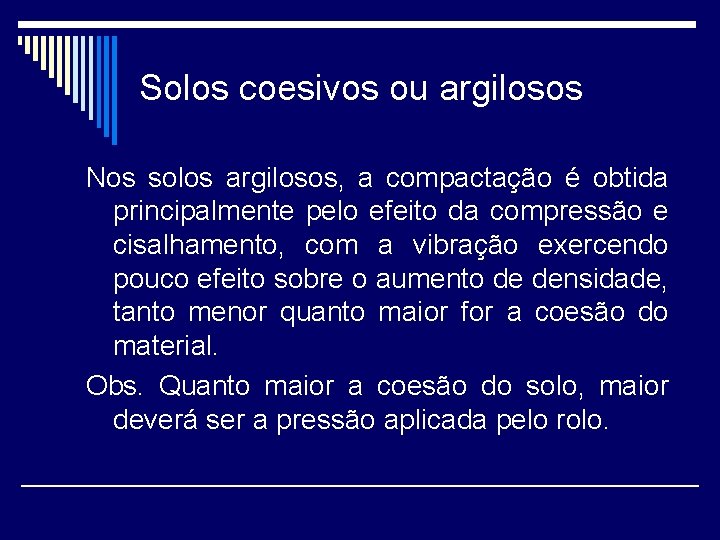 Solos coesivos ou argilosos

Nos solos argilosos, a compactação é obtida principalmente pelo efeito da compressão e cisalhamento, com a vibração exercendo pouco efeito sobre o aumento de densidade, tanto menor quanto maior for a coesão do material.

Obs. Quanto maior a coesão do solo, maior deverá ser a pressão aplicada pelo rolo.